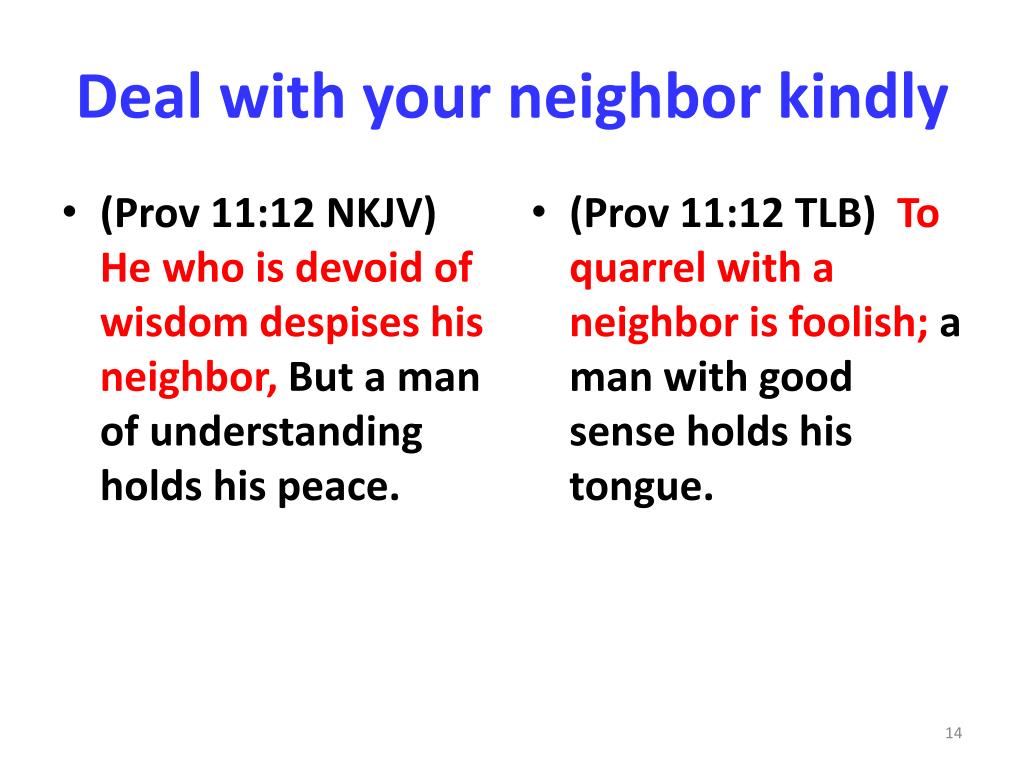 Deal with your neighbor kindly

• (Prov 11:12 NKJV) He who is devoid of wisdom despises his neighbor, But a man of understanding holds his peace.

• (Prov 11:12 TLB) To quarrel with a neighbor is foolish; a man with good sense holds his tongue.

14